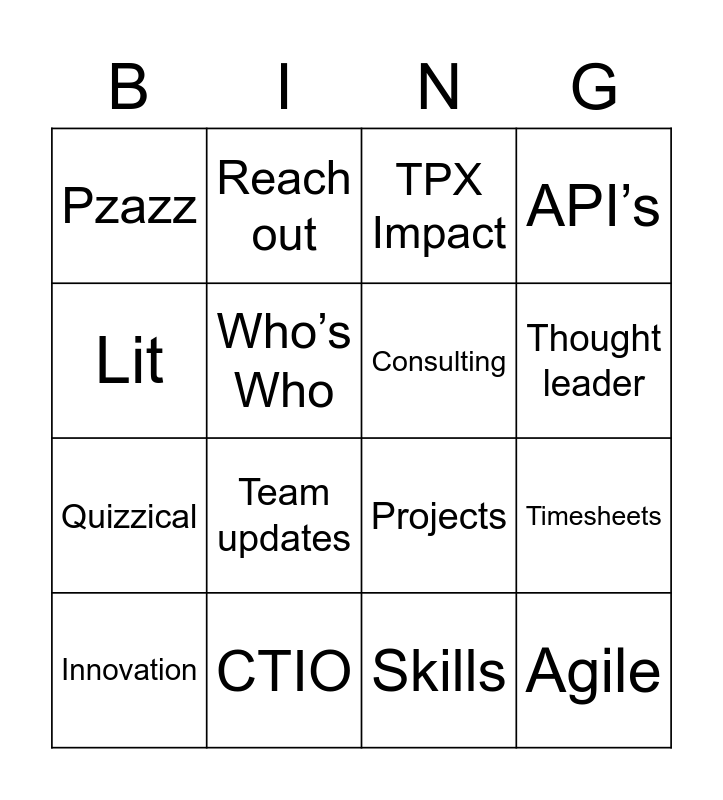 | B | I | N | G |
|---|---|---|---|
| Pzazz | Reach out | TPX Impact | API’s |
| Lit | Who’s Who | Consulting | Thought leader |
| Quizzical | Team updates | Projects | Timesheets |
| Innovation | CTIO | Skills | Agile |